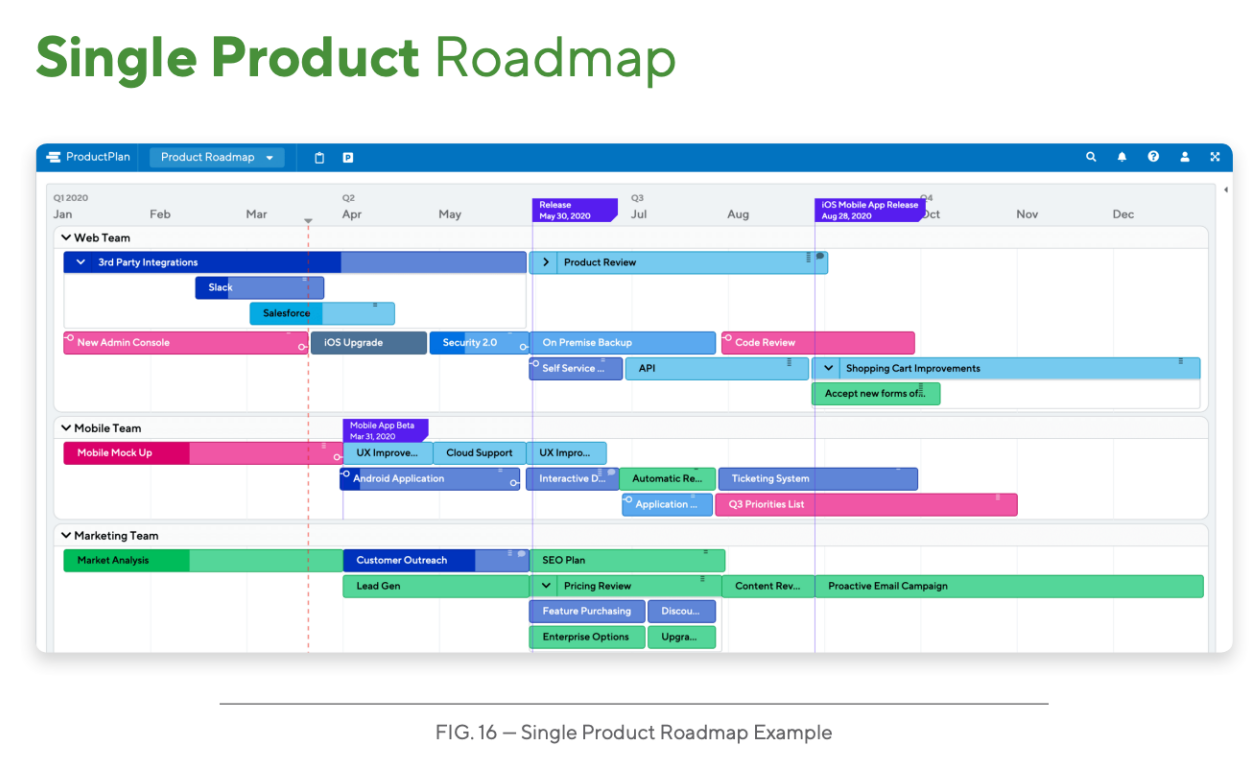 Single Product Roadmap

ProductPlan Product Roadmap

Q1 2020 Jan Feb Mar Q2 Apr May Release May 30, 2020 Q3 Jul Aug iOS Mobile App Release Aug 28, 2020 Q4 Oct Nov Dec

Web Team

3rd Party Integrations
Product Review
Slack
Salesforce
New Admin Console
iOS Upgrade
Security 2.0
On Premise Backup
Code Review
Self Service ...
API
Shopping Cart Improvements
Accept new forms of...

Mobile Team

Mobile App Beta Mar 31, 2020
Mobile Mock Up
UX Improve...
Cloud Support
UX Impro...
Android Application
Interactive D...
Automatic Re...
Ticketing System
Application ...
Q3 Priorities List

Marketing Team

Market Analysis
Customer Outreach
SEO Plan
Lead Gen
Pricing Review
Content Rev...
Proactive Email Campaign
Feature Purchasing
Discou...
Enterprise Options
Upgra...

FIG. 16 — Single Product Roadmap Example